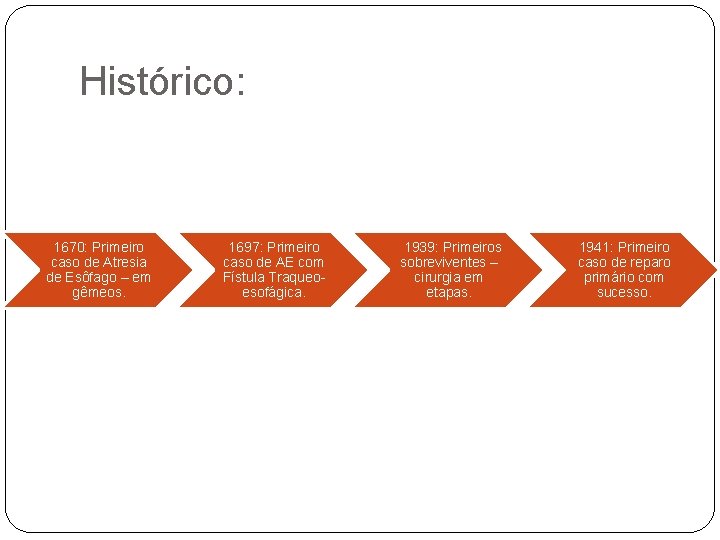 Histórico:

1670: Primeiro caso de Atresia de Esôfago – em gêmeos.

1697: Primeiro caso de AE com Fístula Traqueo-esofágica.

1939: Primeiros sobreviventes – cirurgia em etapas.

1941: Primeiro caso de reparo primário com sucesso.